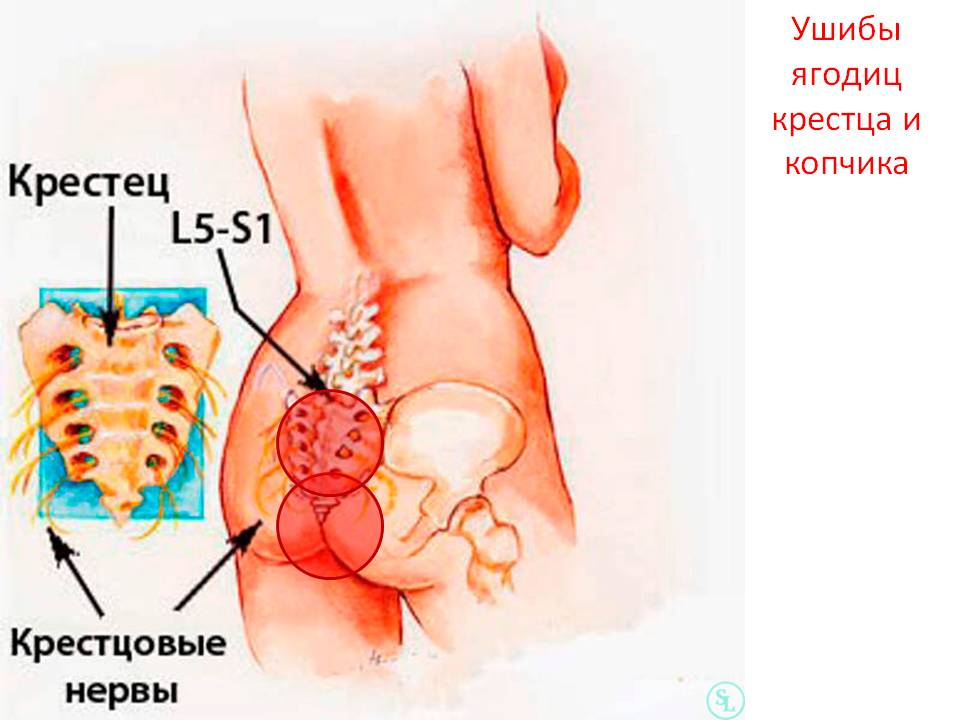 Ушибы ягодиц крестца и копчика

Крестец

L5-S1

Крестцовые нервы

SL